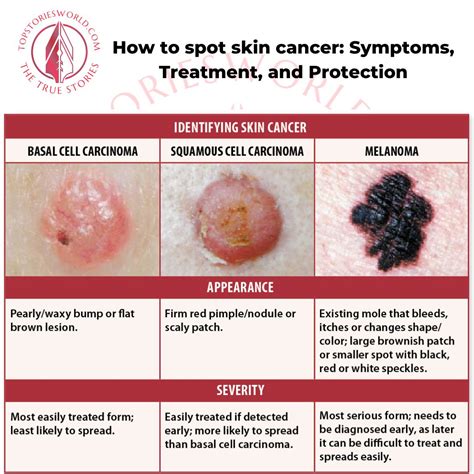 TOPSTORIESWORLD.COM
THE TRUE STORIES

How to spot skin cancer: Symptoms, Treatment, and Protection

IDENTIFYING SKIN CANCER

| BASAL CELL CARCINOMA | SQUAMOUS CELL CARCINOMA | MELANOMA |
|---|---|---|
| APPEARANCE | | |
| Pearly/waxy bump or flat brown lesion. | Firm red pimple/nodule or scaly patch. | Existing mole that bleeds, itches or changes shape/color; large brownish patch or smaller spot with black, red or white speckles. |
| SEVERITY | | |
| Most easily treated form; least likely to spread. | Easily treated if detected early; more likely to spread than basal cell carcinoma. | Most serious form; needs to be diagnosed early, as later it can be difficult to treat and spreads easily. |